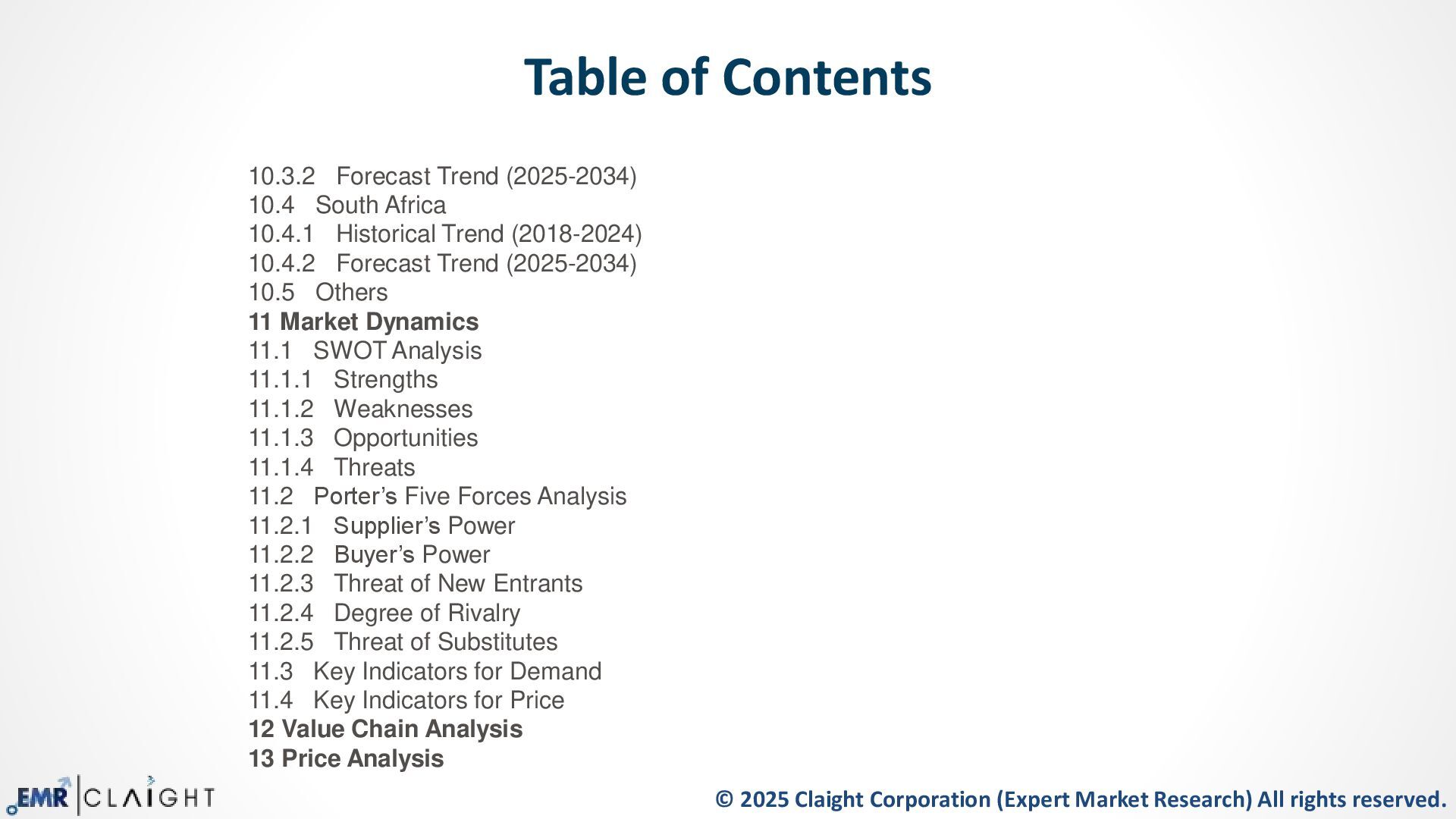 Table of Contents

10.3.2 Forecast Trend (2025-2034)
10.4 South Africa
10.4.1 Historical Trend (2018-2024)
10.4.2 Forecast Trend (2025-2034)
10.5 Others
11 Market Dynamics
11.1 SWOT Analysis
11.1.1 Strengths
11.1.2 Weaknesses
11.1.3 Opportunities
11.1.4 Threats
11.2 Porter's Five Forces Analysis
11.2.1 Supplier's Power
11.2.2 Buyer's Power
11.2.3 Threat of New Entrants
11.2.4 Degree of Rivalry
11.2.5 Threat of Substitutes
11.3 Key Indicators for Demand
11.4 Key Indicators for Price
12 Value Chain Analysis
13 Price Analysis

EMR | CLAIGHT

© 2025 Claight Corporation (Expert Market Research) All rights reserved.